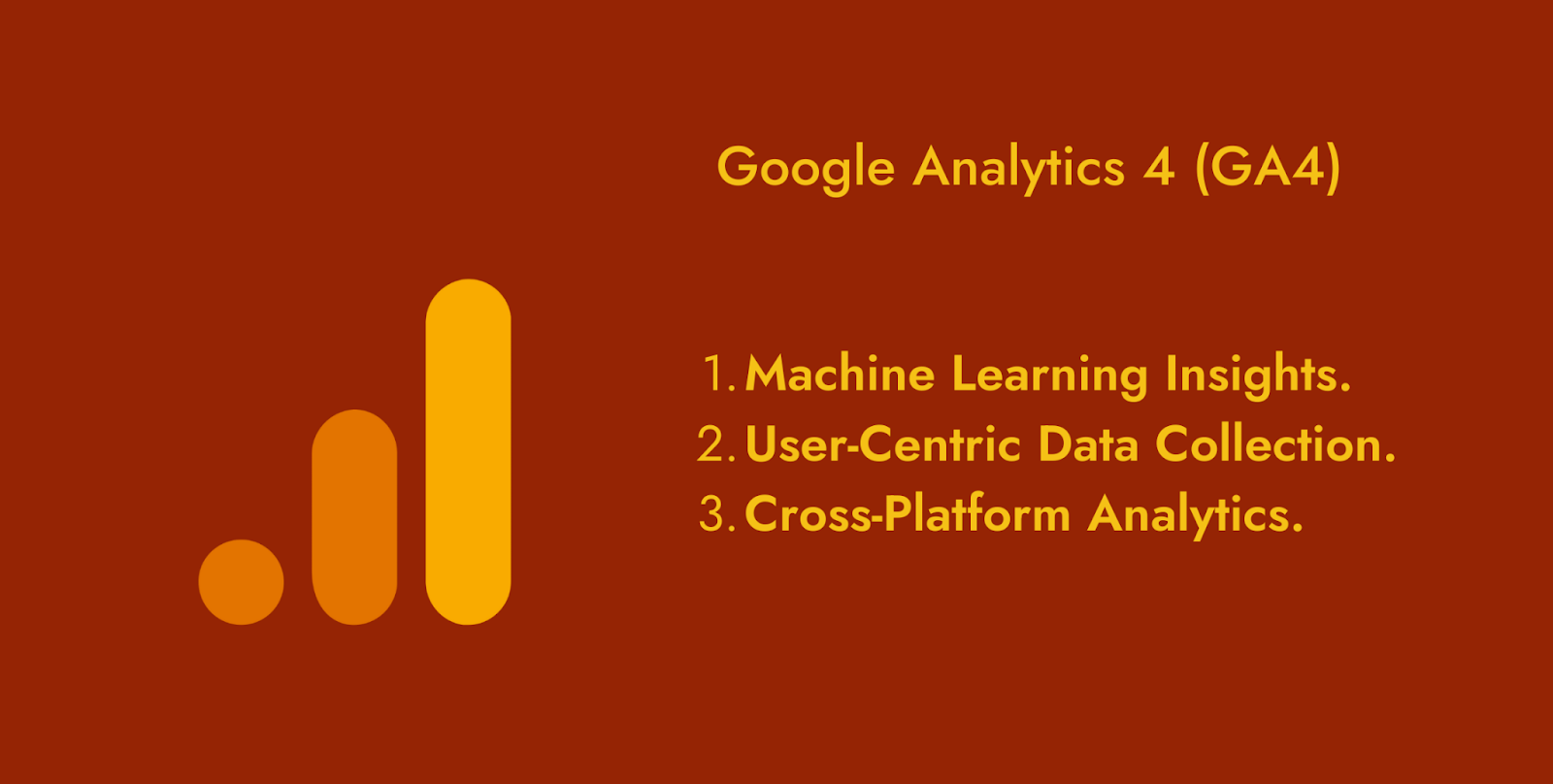 Google Analytics 4 (GA4)

1. Machine Learning Insights.
2. User-Centric Data Collection.
3. Cross-Platform Analytics.